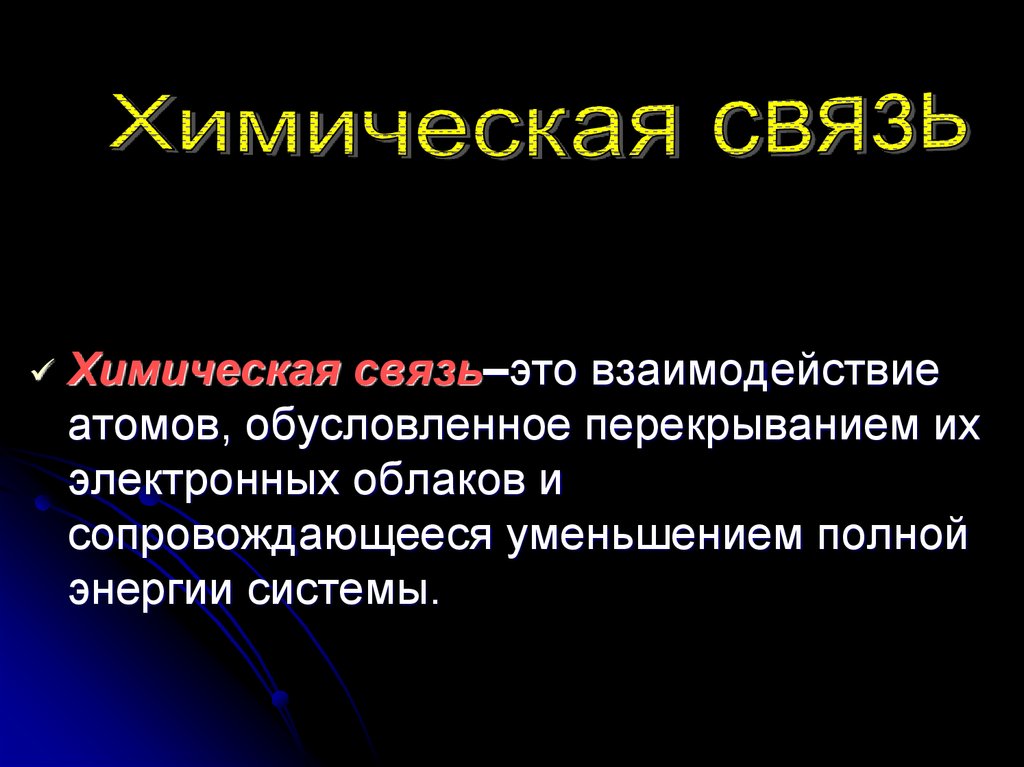 Химическая связь

✓ Химическая связь–это взаимодействие атомов, обусловленное перекрыванием их электронных облаков и сопровождающееся уменьшением полной энергии системы.